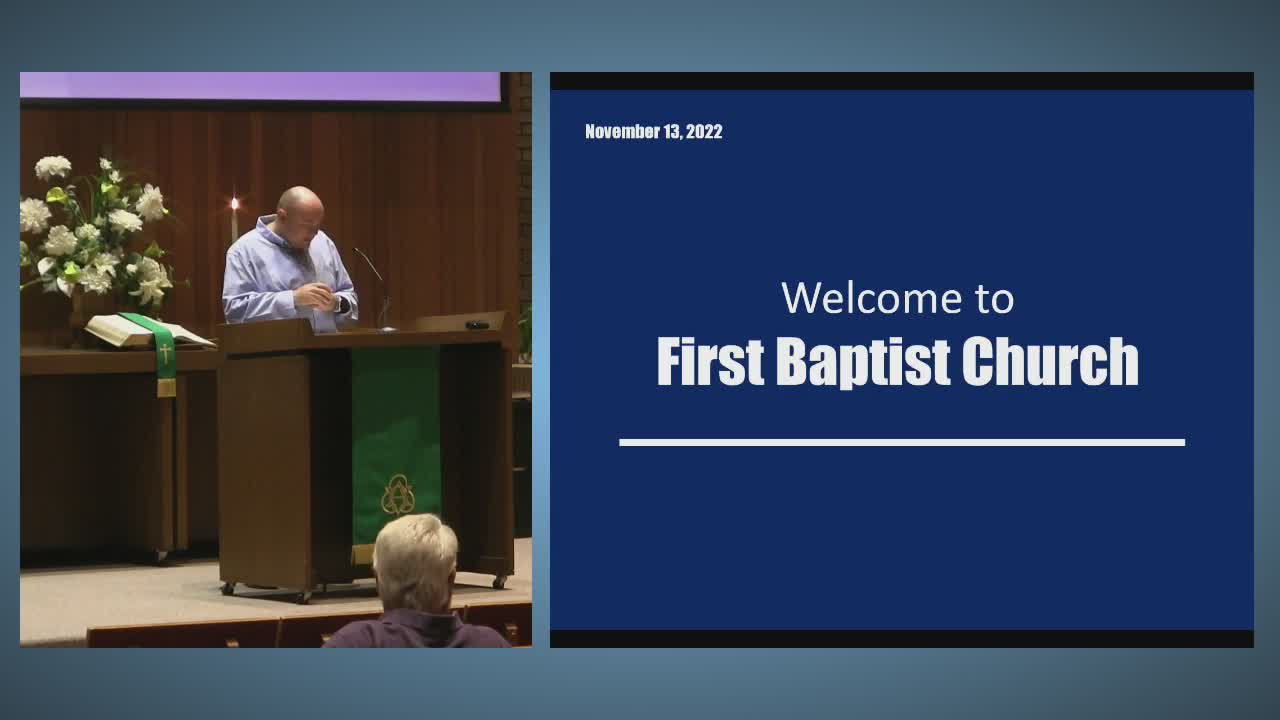 November 13, 2022

Welcome to
First Baptist Church